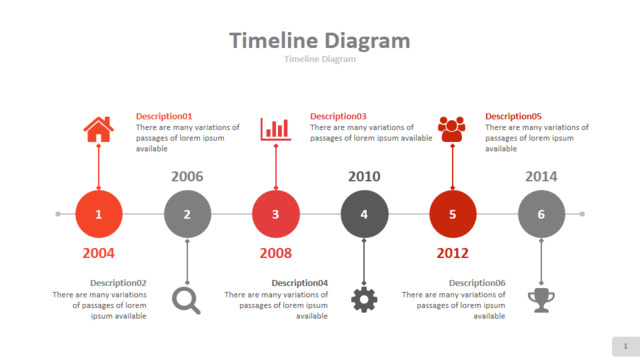 Timeline Diagram

Timeline Diagram

Description01
There are many variations of passages of lorem ipsum available

Description03
There are many variations of passages of lorem ipsum available

Description05
There are many variations of passages of lorem ipsum available

2006

2010

2014

1

2

3

4

5

6

2004

2008

2012

Description02
There are many variations of passages of lorem ipsum available

Description04
There are many variations of passages of lorem ipsum available

Description06
There are many variations of passages of lorem ipsum available

1